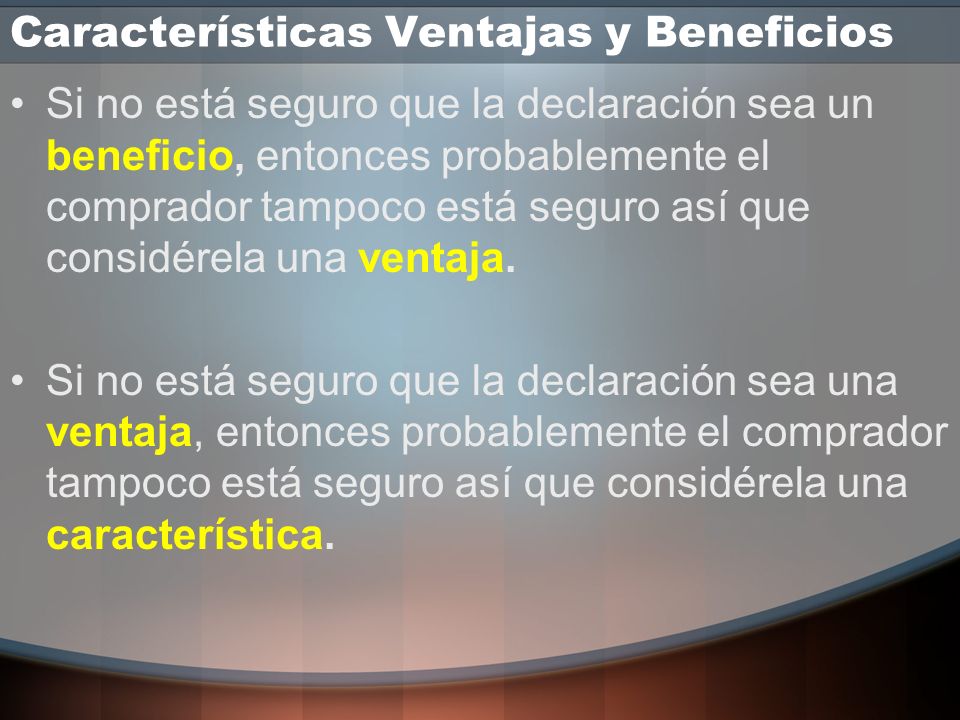 Características Ventajas y Beneficios

• Si no está seguro que la declaración sea un beneficio, entonces probablemente el comprador tampoco está seguro así que considérela una ventaja.

• Si no está seguro que la declaración sea una ventaja, entonces probablemente el comprador tampoco está seguro así que considérela una característica.